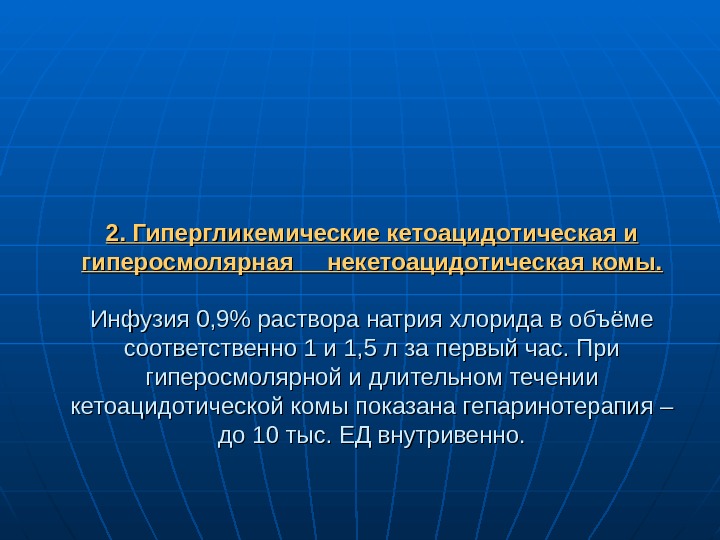 2. Гипергликемические кетоацидотическая и гиперосмолярная некетоацидотическая комы.

Инфузия 0,9% раствора натрия хлорида в объёме соответственно 1 и 1,5 л за первый час. При гиперосмолярной и длительном течении кетоацидотической комы показана гепаринотерапия – до 10 тыс. ЕД внутривенно.